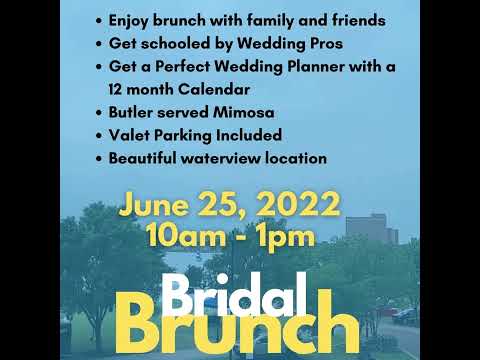 • Enjoy brunch with family and friends
• Get schooled by Wedding Pros
• Get a Perfect Wedding Planner with a 12 month Calendar
• Butler served Mimosa
• Valet Parking Included
• Beautiful waterview location

June 25, 2022
10am - 1pm

Bridal
Brunch